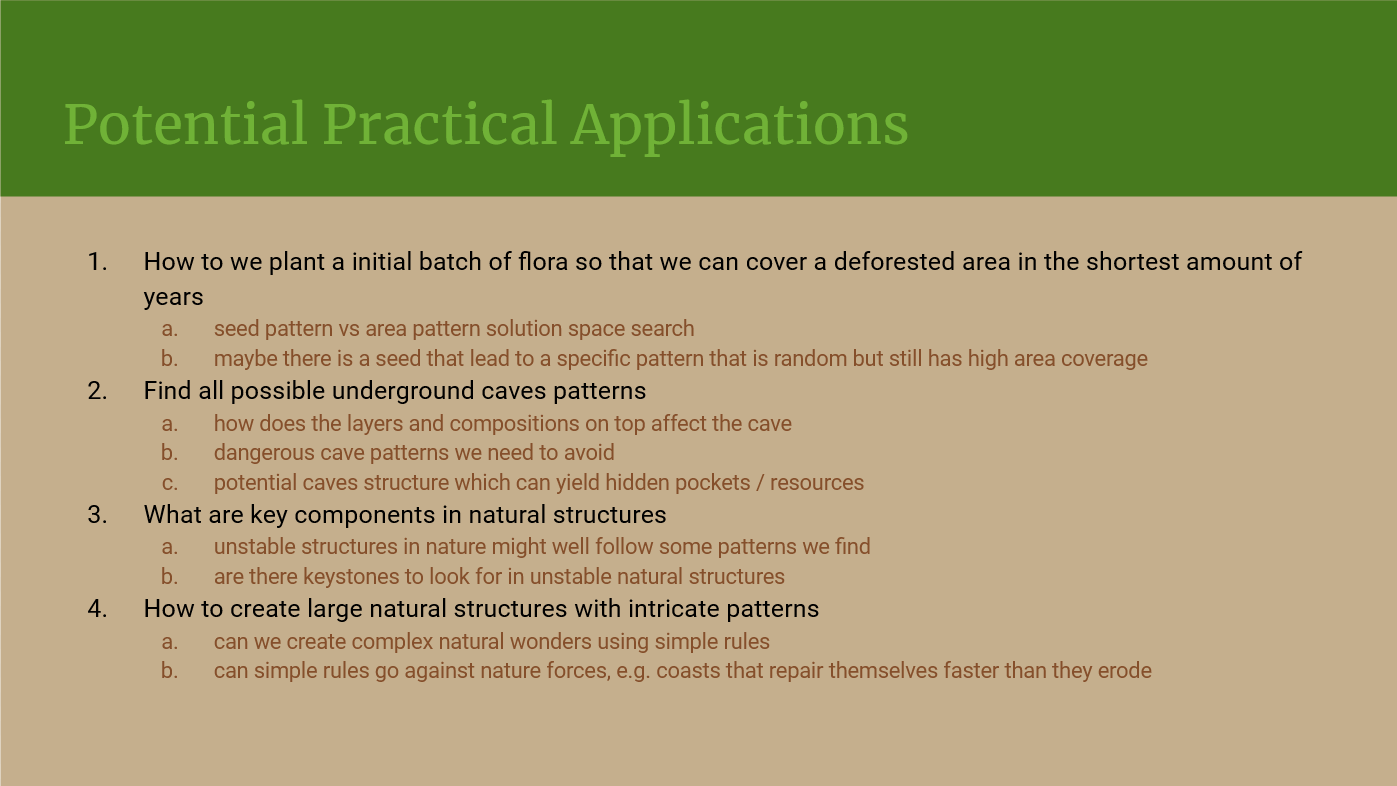 Potential Practical Applications

1. How to we plant a initial batch of flora so that we can cover a deforested area in the shortest amount of years
 a. seed pattern vs area pattern solution space search
 b. maybe there is a seed that lead to a specific pattern that is random but still has high area coverage
2. Find all possible underground caves patterns
 a. how does the layers and compositions on top affect the cave
 b. dangerous cave patterns we need to avoid
 c. potential caves structure which can yield hidden pockets / resources
3. What are key components in natural structures
 a. unstable structures in nature might well follow some patterns we find
 b. are there keystones to look for in unstable natural structures
4. How to create large natural structures with intricate patterns
 a. can we create complex natural wonders using simple rules
 b. can simple rules go against nature forces, e.g. coasts that repair themselves faster than they erode